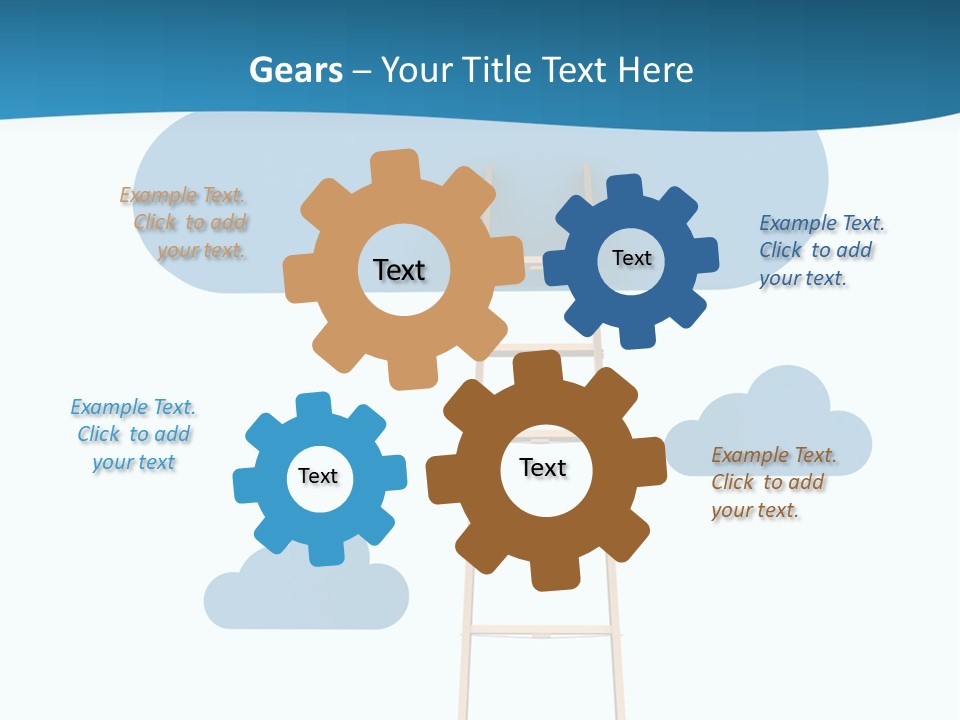 Gears – Your Title Text Here

Example Text. Click to add your text.

Text

Text

Example Text. Click to add your text.

Example Text. Click to add your text

Text

Text

Example Text. Click to add your text.